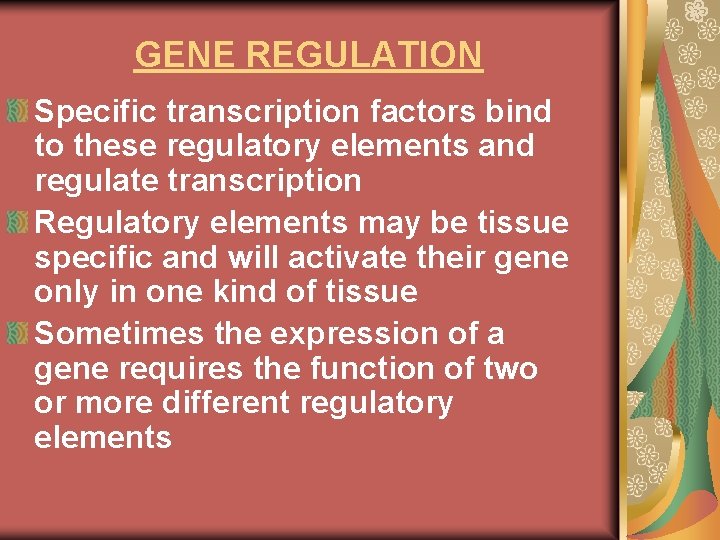 GENE REGULATION

Specific transcription factors bind to these regulatory elements and regulate transcription

Regulatory elements may be tissue specific and will activate their gene only in one kind of tissue

Sometimes the expression of a gene requires the function of two or more different regulatory elements